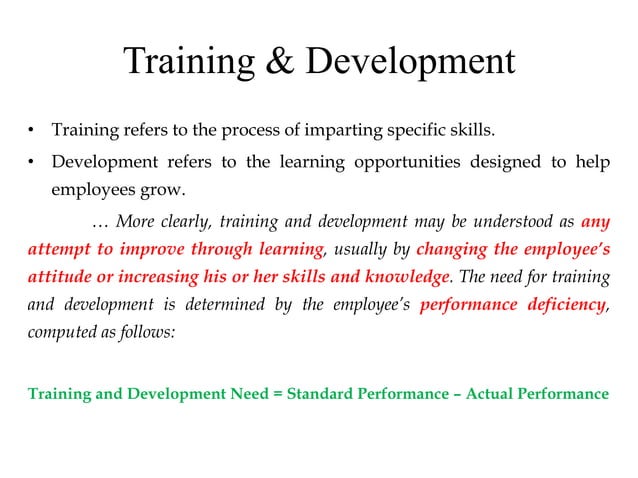 Training & Development

• Training refers to the process of imparting specific skills.

• Development refers to the learning opportunities designed to help employees grow.

… More clearly, training and development may be understood as any attempt to improve through learning, usually by changing the employee's attitude or increasing his or her skills and knowledge. The need for training and development is determined by the employee's performance deficiency, computed as follows:

Training and Development Need = Standard Performance – Actual Performance